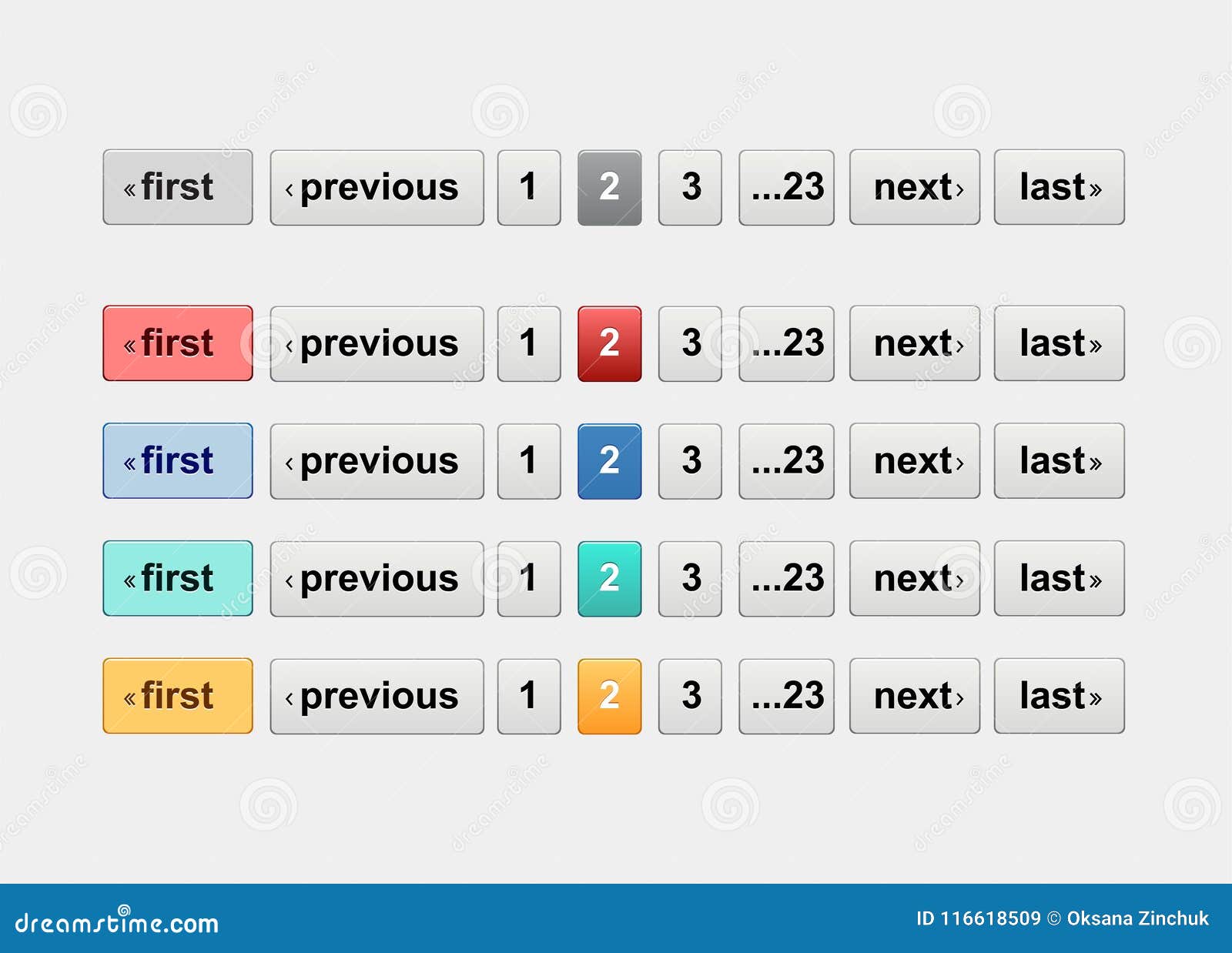 «first ‹previous 1 2 3 ...23 next› last»

«first ‹previous 1 2 3 ...23 next› last»

«first ‹previous 1 2 3 ...23 next› last»

«first ‹previous 1 2 3 ...23 next› last»

«first ‹previous 1 2 3 ...23 next› last»

dreamstime.com

ID 116618509 © Oksana Zinchuk